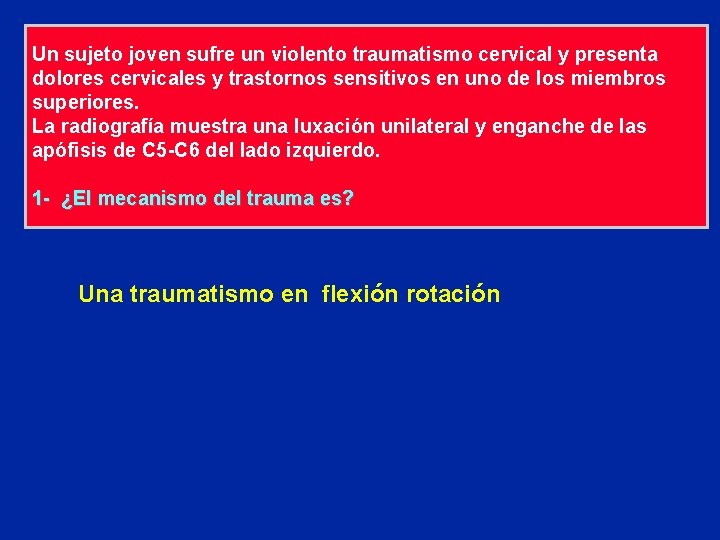 Un sujeto joven sufre un violento traumatismo cervical y presenta dolores cervicales y trastornos sensitivos en uno de los miembros superiores.
La radiografía muestra una luxación unilateral y enganche de las apófisis de C5-C6 del lado izquierdo.

1- ¿El mecanismo del trauma es?

Una traumatismo en flexión rotación